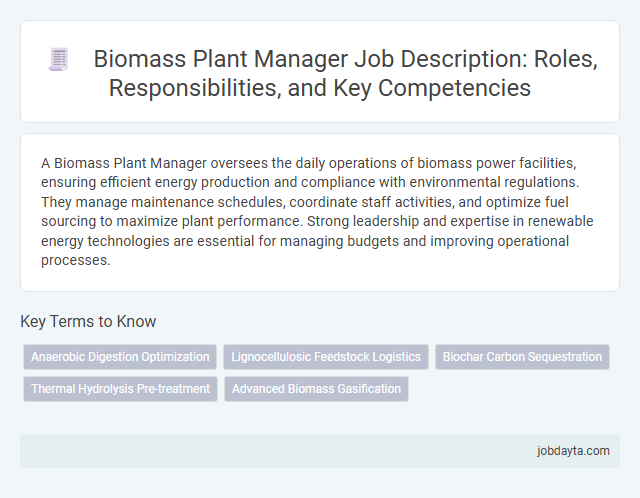 Biomass Plant Manager Job Description: Roles, Responsibilities, and Key Competencies

A Biomass Plant Manager oversees the daily operations of biomass power facilities, ensuring efficient energy production and compliance with environmental regulations. They manage maintenance schedules, coordinate staff activities, and optimize fuel sourcing to maximize plant performance. Strong leadership and expertise in renewable energy technologies are essential for managing budgets and improving operational processes.

Key Terms to Know

Anaerobic Digestion Optimization

Lignocellulosic Feedstock Logistics

Biochar Carbon Sequestration

Thermal Hydrolysis Pre-treatment

Advanced Biomass Gasification

jobdayta.com